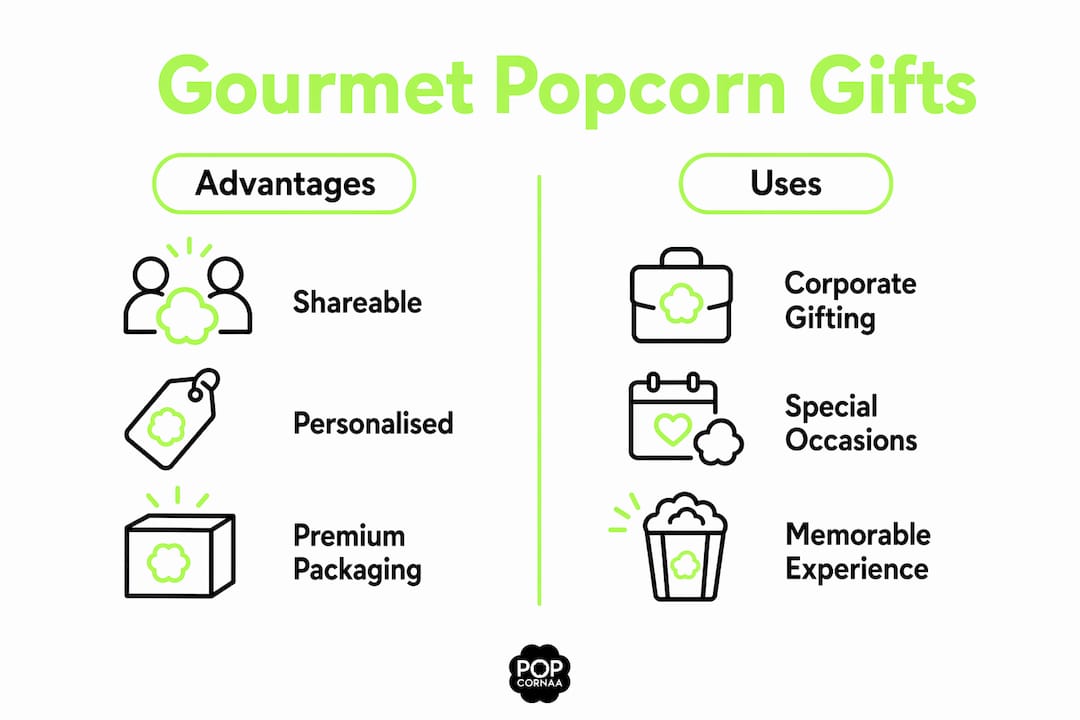 Gourmet Popcorn Gifts

Advantages

Shareable

Personalised

Premium Packaging

Uses

Corporate Gifting

Special Occasions

Memorable Experience

POP CORNAA